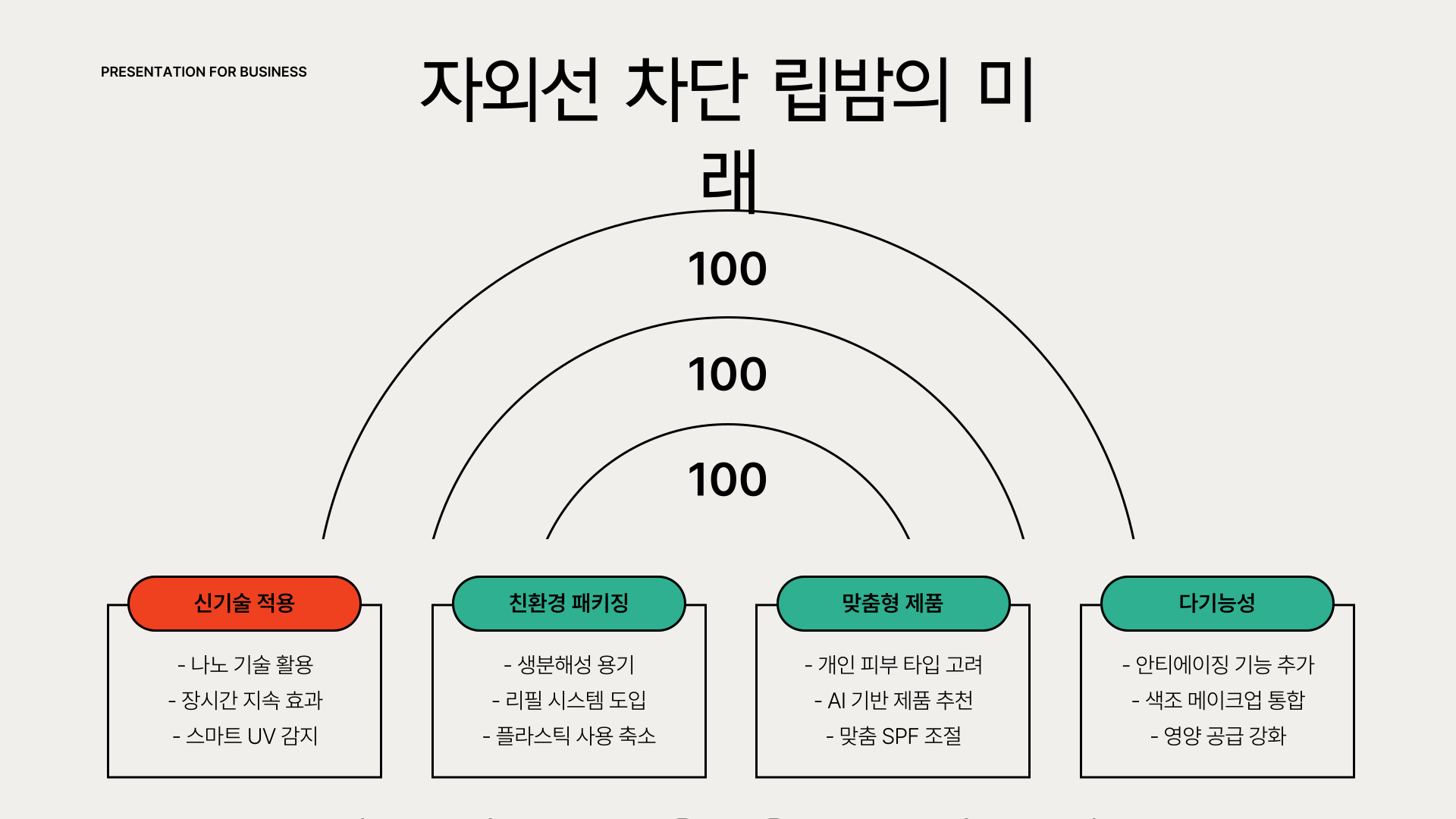 PRESENTATION FOR BUSINESS

자외선 차단 립밤의 미래

100

100

100

신기술 적용

- 나노 기술 활용
- 장시간 지속 효과
- 스마트 UV 감지

친환경 패키징

- 생분해성 용기
- 리필 시스템 도입
- 플라스틱 사용 축소

맞춤형 제품

- 개인 피부 타입 고려
- AI 기반 제품 추천
- 맞춤 SPF 조절

다기능성

- 안티에이징 기능 추가
- 색조 메이크업 통합
- 영양 공급 강화